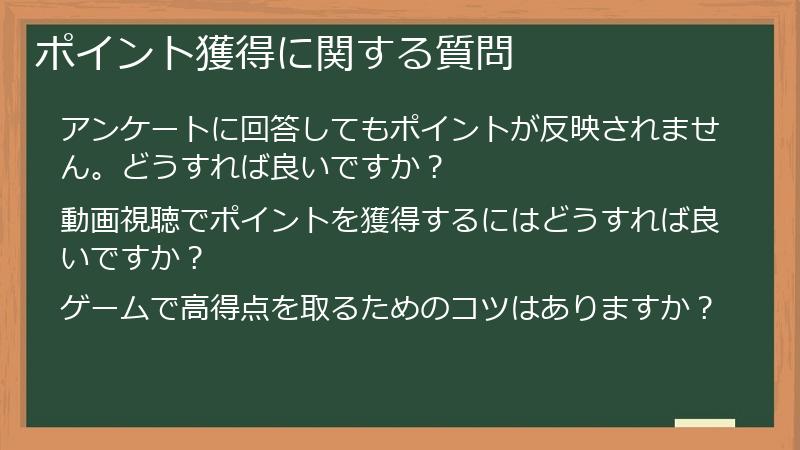 ポイント獲得に関する質問

アンケートに回答してもポイントが反映されません。どうすれば良いですか？

動画視聴でポイントを獲得するにはどうすれば良いですか？

ゲームで高得点を取るためのコツはありますか？